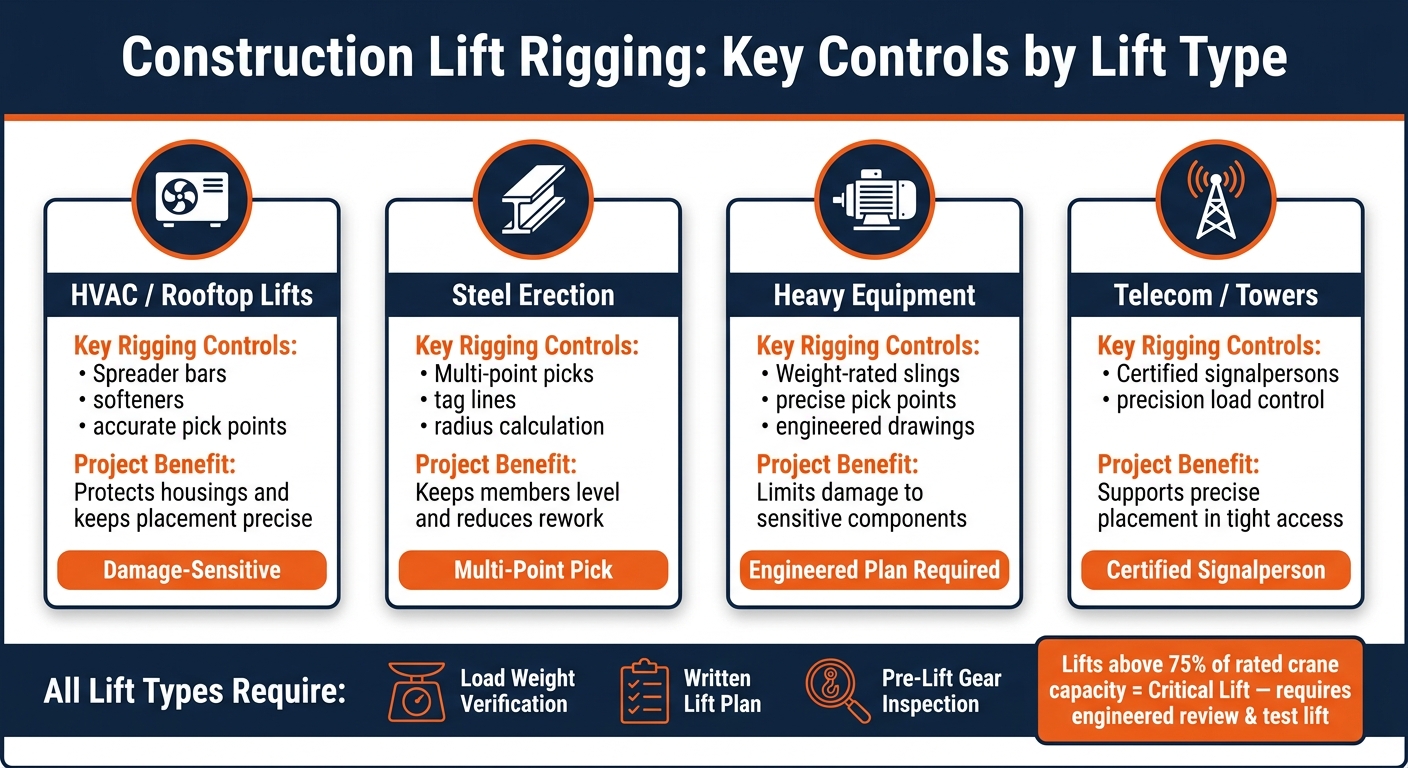 Construction Lift Rigging: Key Controls by Lift Type

HVAC / Rooftop Lifts

Key Rigging Controls:
• Spreader bars
• softeners
• accurate pick points

Project Benefit:
Protects housings and keeps placement precise

Damage-Sensitive

Steel Erection

Key Rigging Controls:
• Multi-point picks
• tag lines
• radius calculation

Project Benefit:
Keeps members level and reduces rework

Multi-Point Pick

Heavy Equipment

Key Rigging Controls:
• Weight-rated slings
• precise pick points
• engineered drawings

Project Benefit:
Limits damage to sensitive components

Engineered Plan Required

Telecom / Towers

Key Rigging Controls:
• Certified signalpersons
• precision load control

Project Benefit:
Supports precise placement in tight access

Certified Signalperson

All Lift Types Require:

Load Weight Verification

Written Lift Plan

Pre-Lift Gear Inspection

Lifts above 75% of rated crane capacity = Critical Lift — requires engineered review & test lift